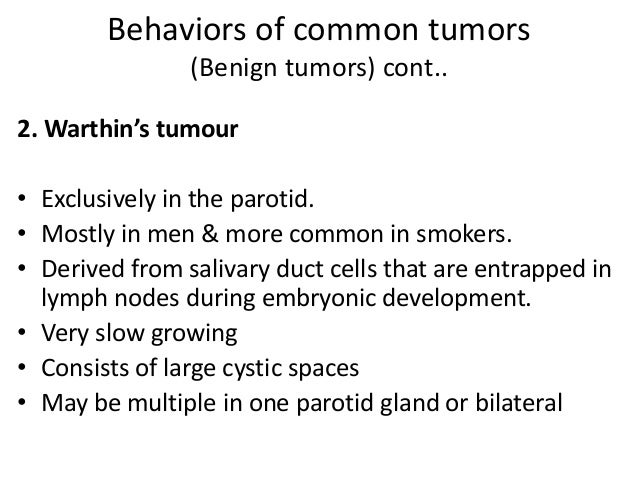 Behaviors of common tumors
(Benign tumors) cont..

2. Warthin's tumour

• Exclusively in the parotid.
• Mostly in men & more common in smokers.
• Derived from salivary duct cells that are entrapped in lymph nodes during embryonic development.
• Very slow growing
• Consists of large cystic spaces
• May be multiple in one parotid gland or bilateral